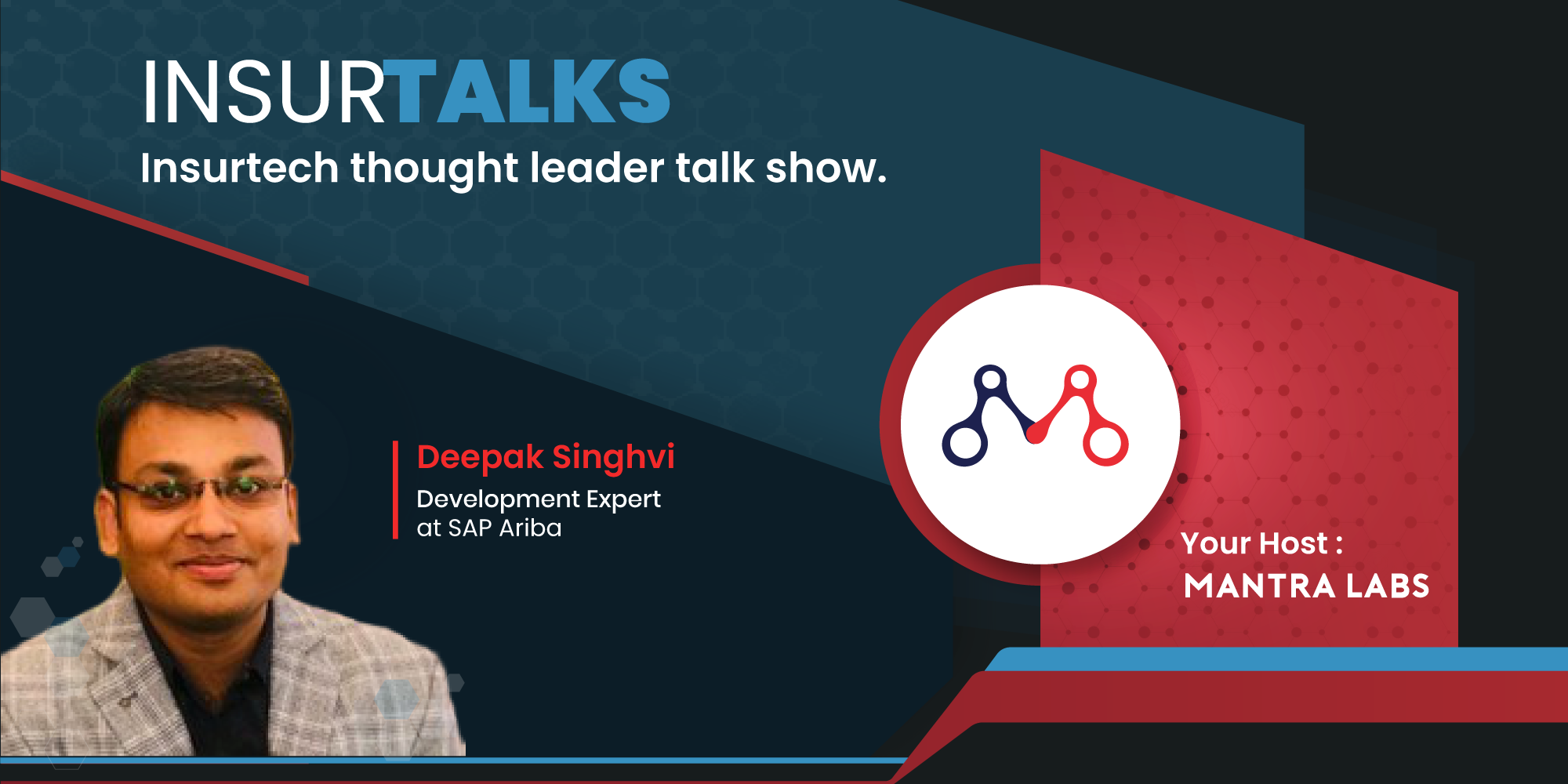 INSURTALKS
Insurtech thought leader talk show.

Deepak Singhvi
Development Expert at SAP Ariba

Your Host :
MANTRA LABS